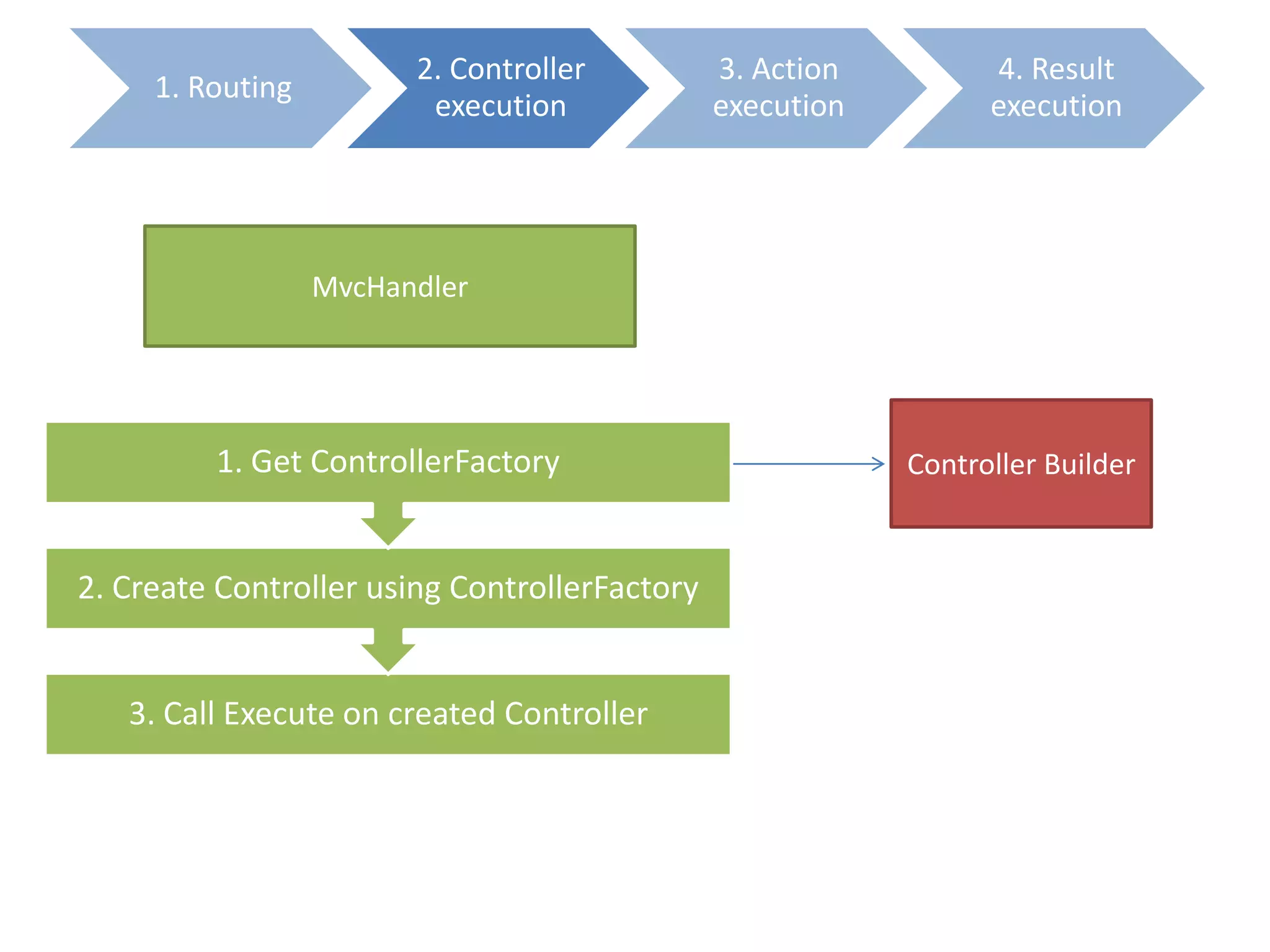 1. Routing

2. Controller execution

3. Action execution

4. Result execution

MvcHandler

1. Get ControllerFactory

Controller Builder

2. Create Controller using ControllerFactory

3. Call Execute on created Controller